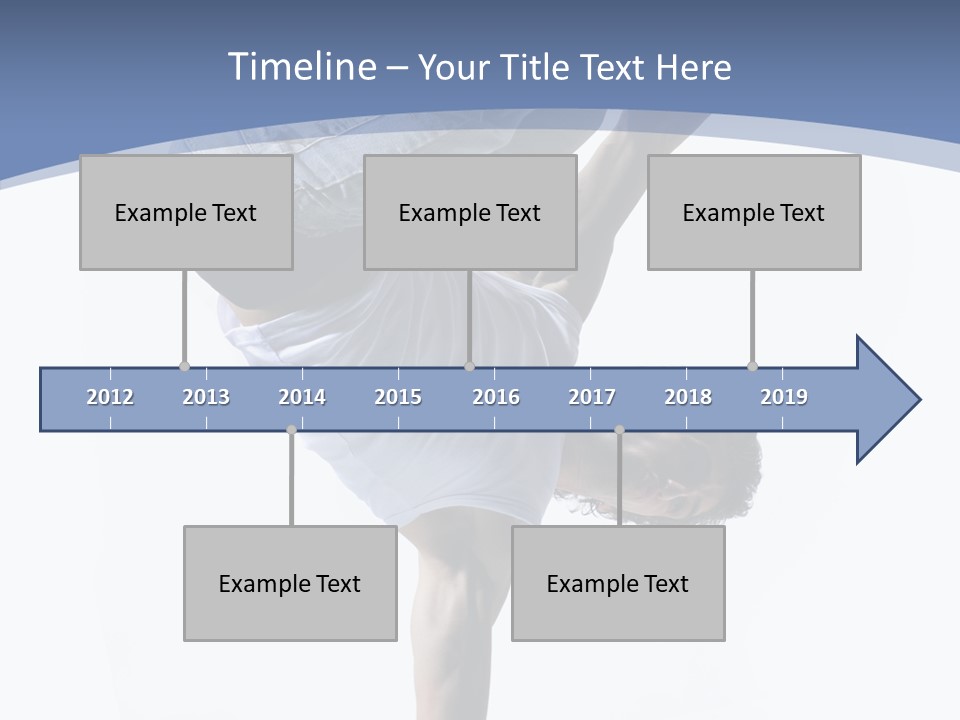 Timeline – Your Title Text Here

Example Text

Example Text

Example Text

2012 2013 2014 2015 2016 2017 2018 2019

Example Text

Example Text